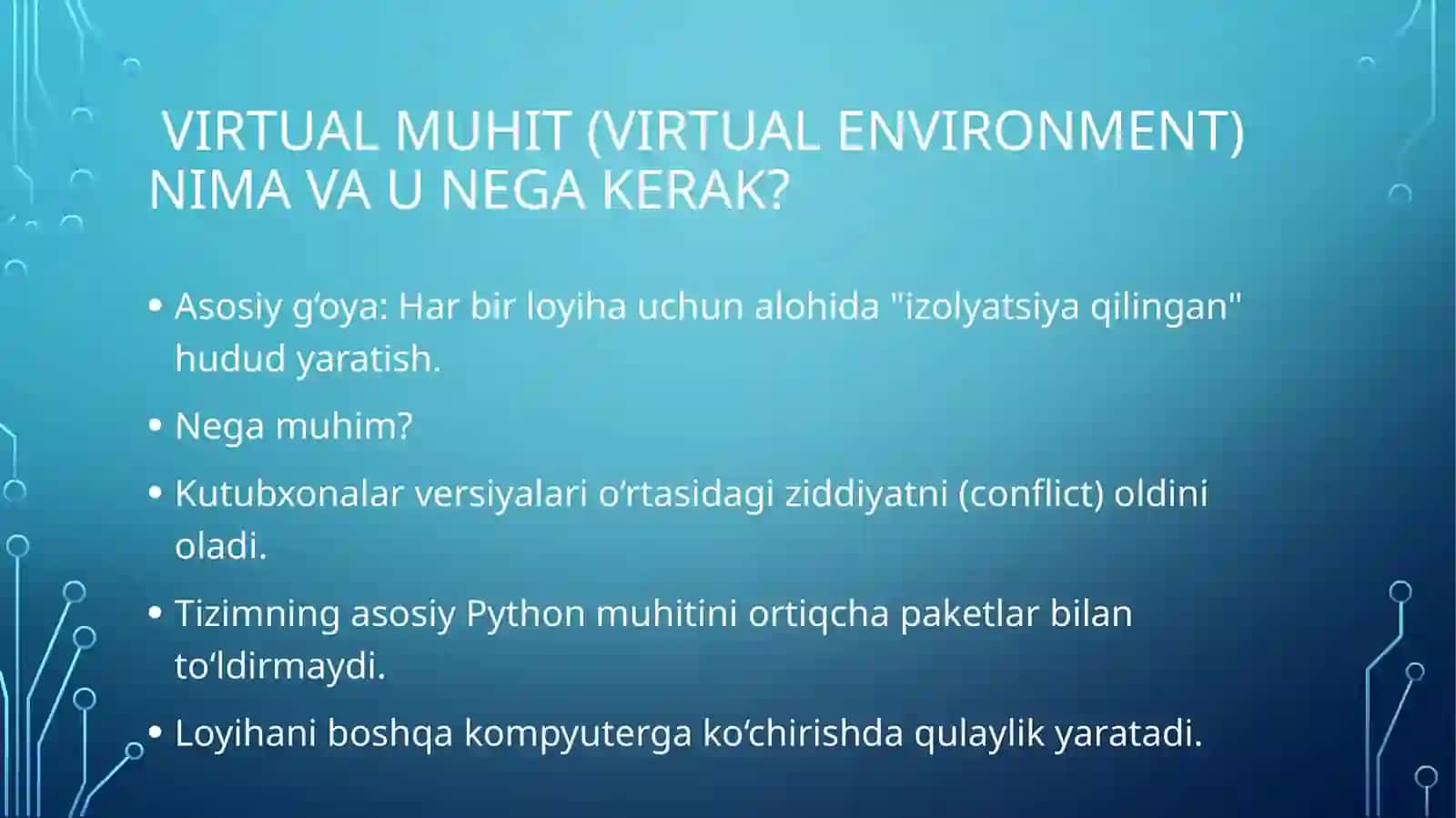 VIRTUAL MUHIT (VIRTUAL ENVIRONMENT) NIMA VA U NEGA KERAK?

• Asosiy gʻoya: Har bir loyiha uchun alohida "izolyatsiya qilingan" hudud yaratish.
• Nega muhim?
• Kutubxonalar versiyalari oʻrtasidagi ziddiyatni (conflict) oldini oladi.
• Tizimning asosiy Python muhitini ortiqcha paketlar bilan toʻldirmaydi.
• Loyihani boshqa kompyuterga koʻchirishda qulaylik yaratadi.